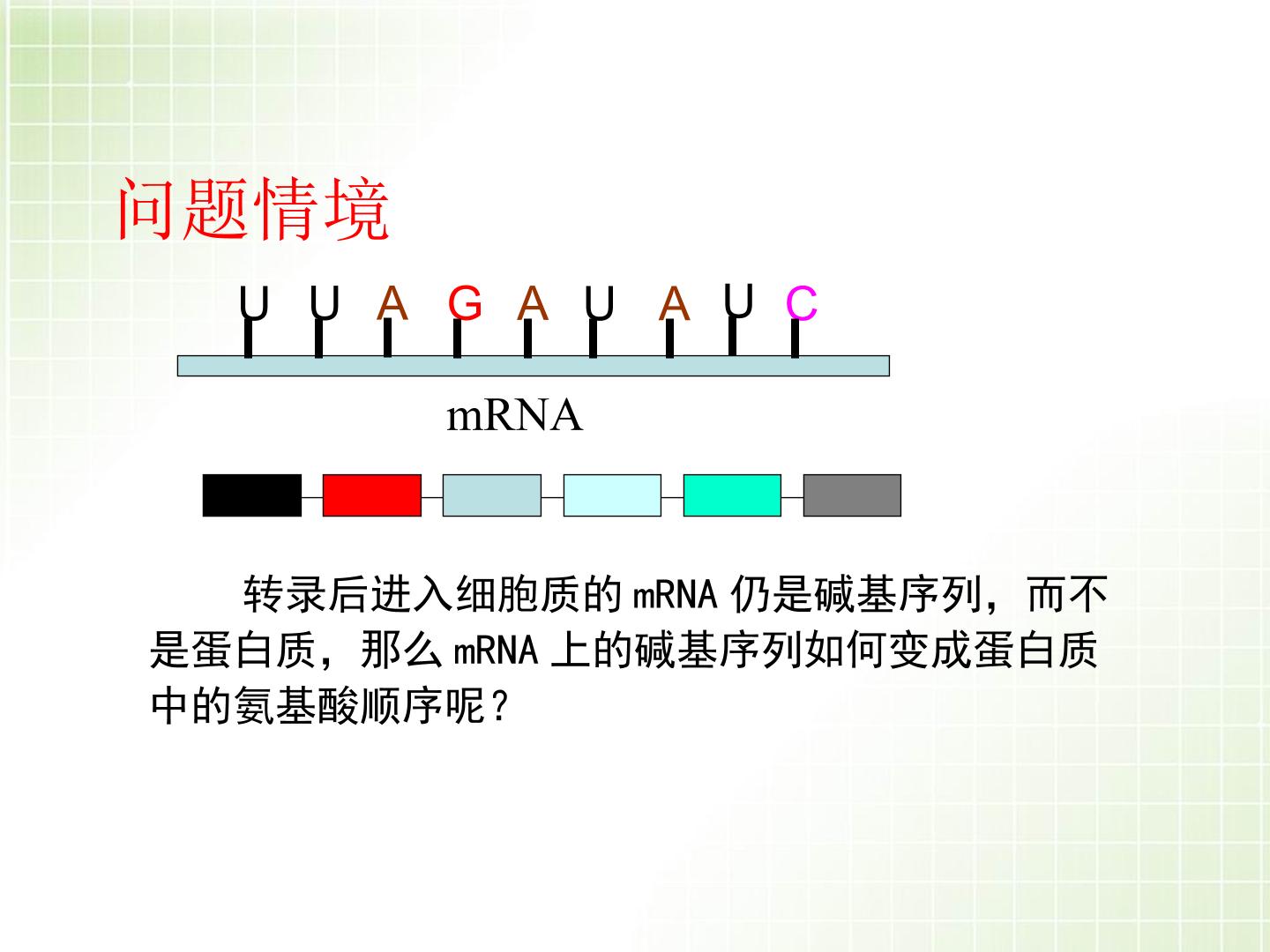 问题情境

U U A G A U A U C

mRNA

转录后进入细胞质的mRNA仍是碱基序列，而不是蛋白质，那么mRNA上的碱基序列如何变成蛋白质中的氨基酸顺序呢？